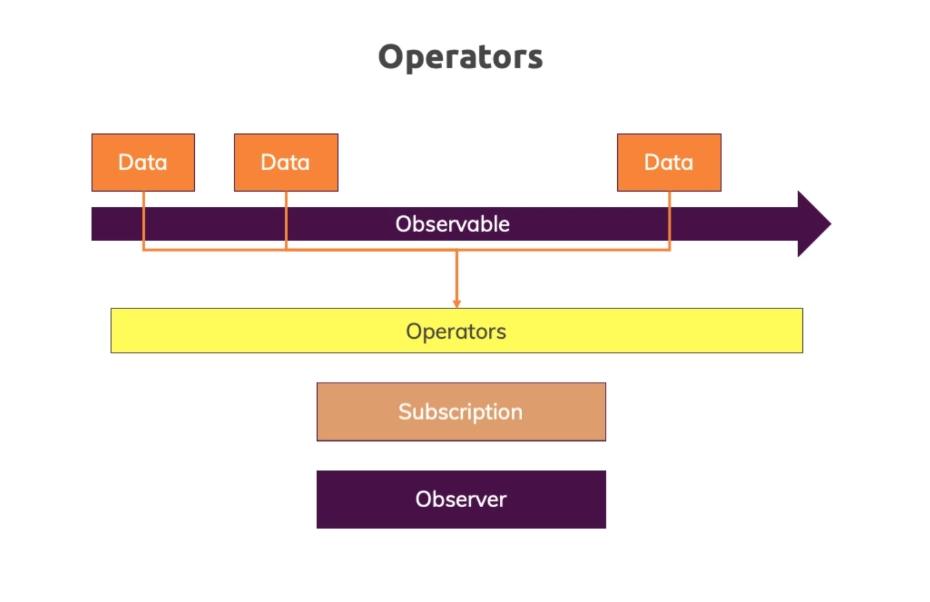 Operators

Data

Data

Data

Observable

Operators

Subscription

Observer